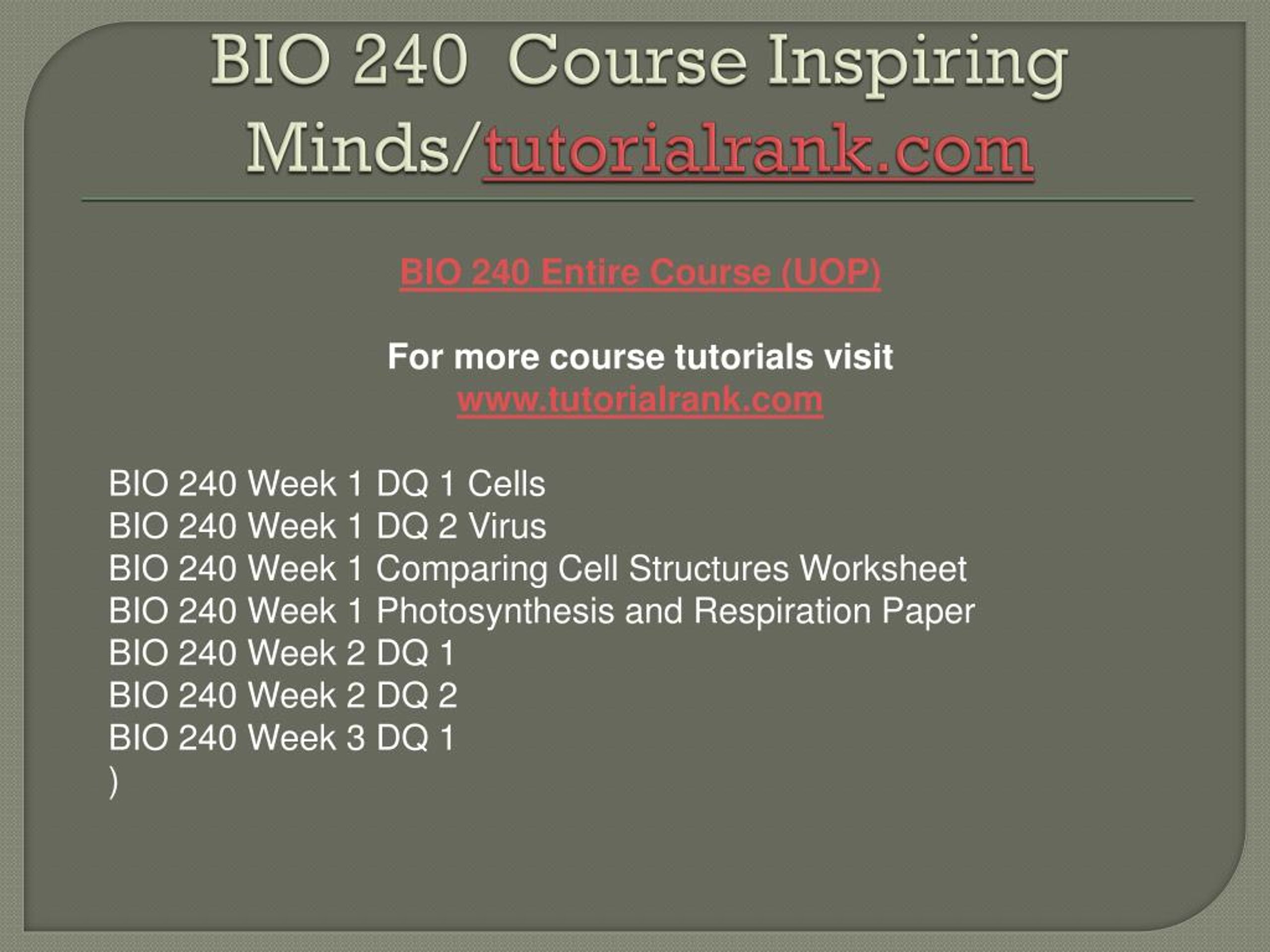 BIO 240 Course Inspiring Minds/tutorialrank.com

BIO 240 Entire Course (UOP)

For more course tutorials visit
www.tutorialrank.com

BIO 240 Week 1 DQ 1 Cells
BIO 240 Week 1 DQ 2 Virus
BIO 240 Week 1 Comparing Cell Structures Worksheet
BIO 240 Week 1 Photosynthesis and Respiration Paper
BIO 240 Week 2 DQ 1
BIO 240 Week 2 DQ 2
BIO 240 Week 3 DQ 1
)